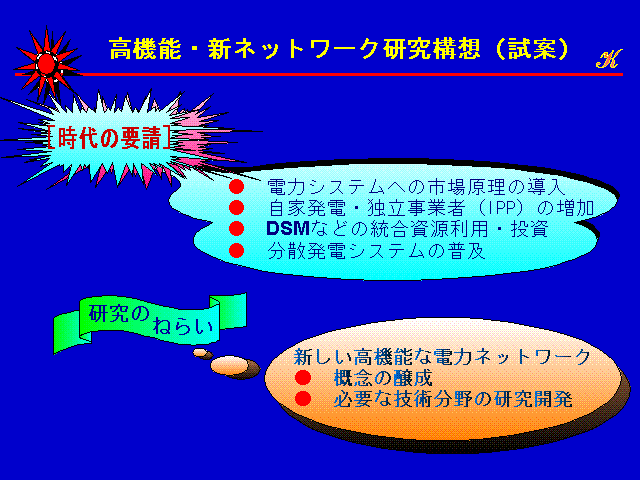 高機能・新ネットワーク研究構想（試案）

K

[時代の要請]

● 電力システムへの市場原理の導入
● 自家発電・独立事業者（IPP）の増加
● DSMなどの統合資源利用・投資
● 分散発電システムの普及

研究のねらい

新しい高機能な電力ネットワーク
● 概念の醸成
● 必要な技術分野の研究開発